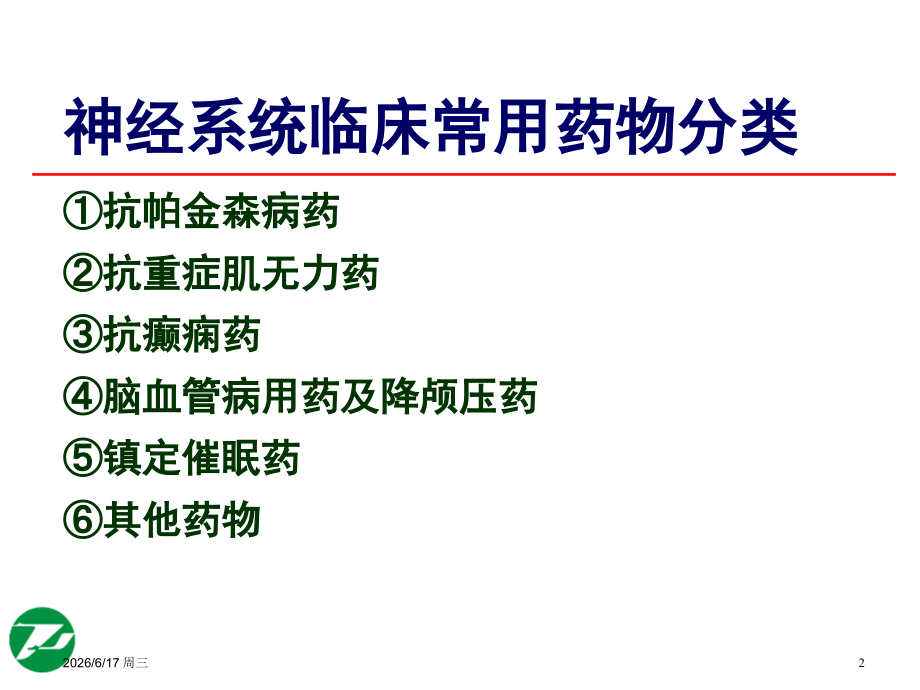 神经系统临床常用药物分类

①抗帕金森病药

②抗重症肌无力药

③抗癫痫药

④脑血管病用药及降颅压药

⑤镇定催眠药

⑥其他药物

2026/6/17 周三

2